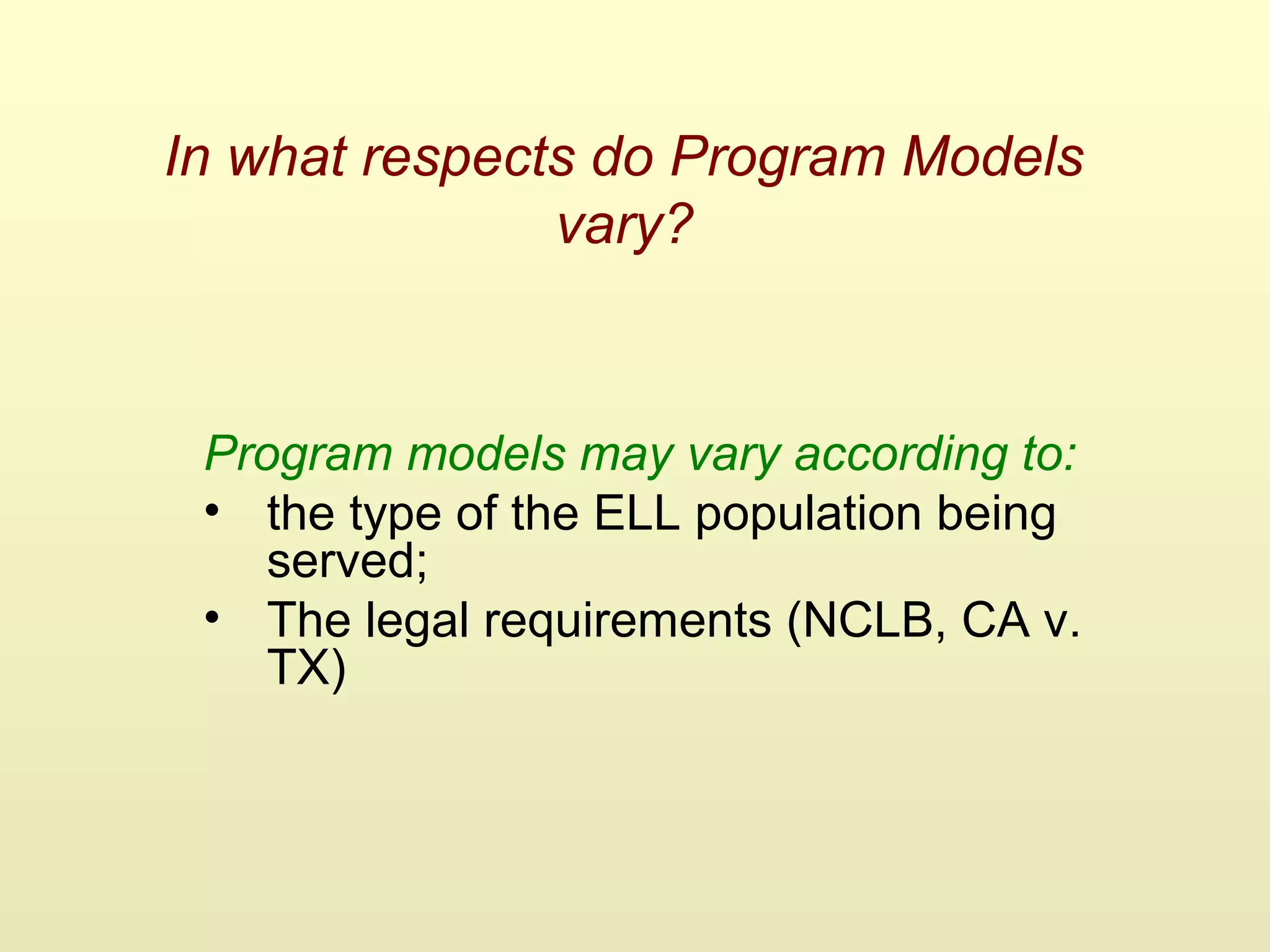 In what respects do Program Models vary?

Program models may vary according to:
• the type of the ELL population being served;
• The legal requirements (NCLB, CA v. TX)